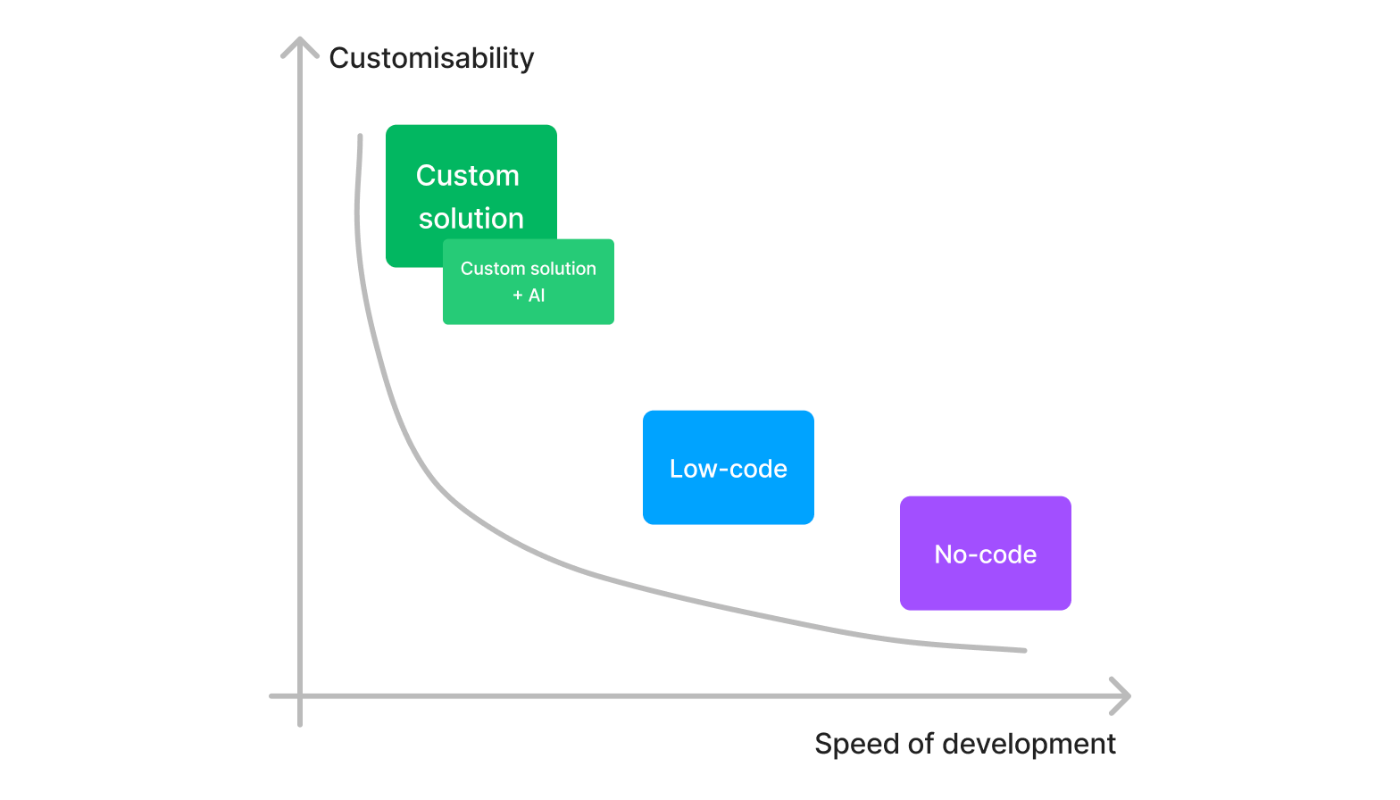 Customisability

Custom solution

Custom solution + AI

Low-code

No-code

Speed of development